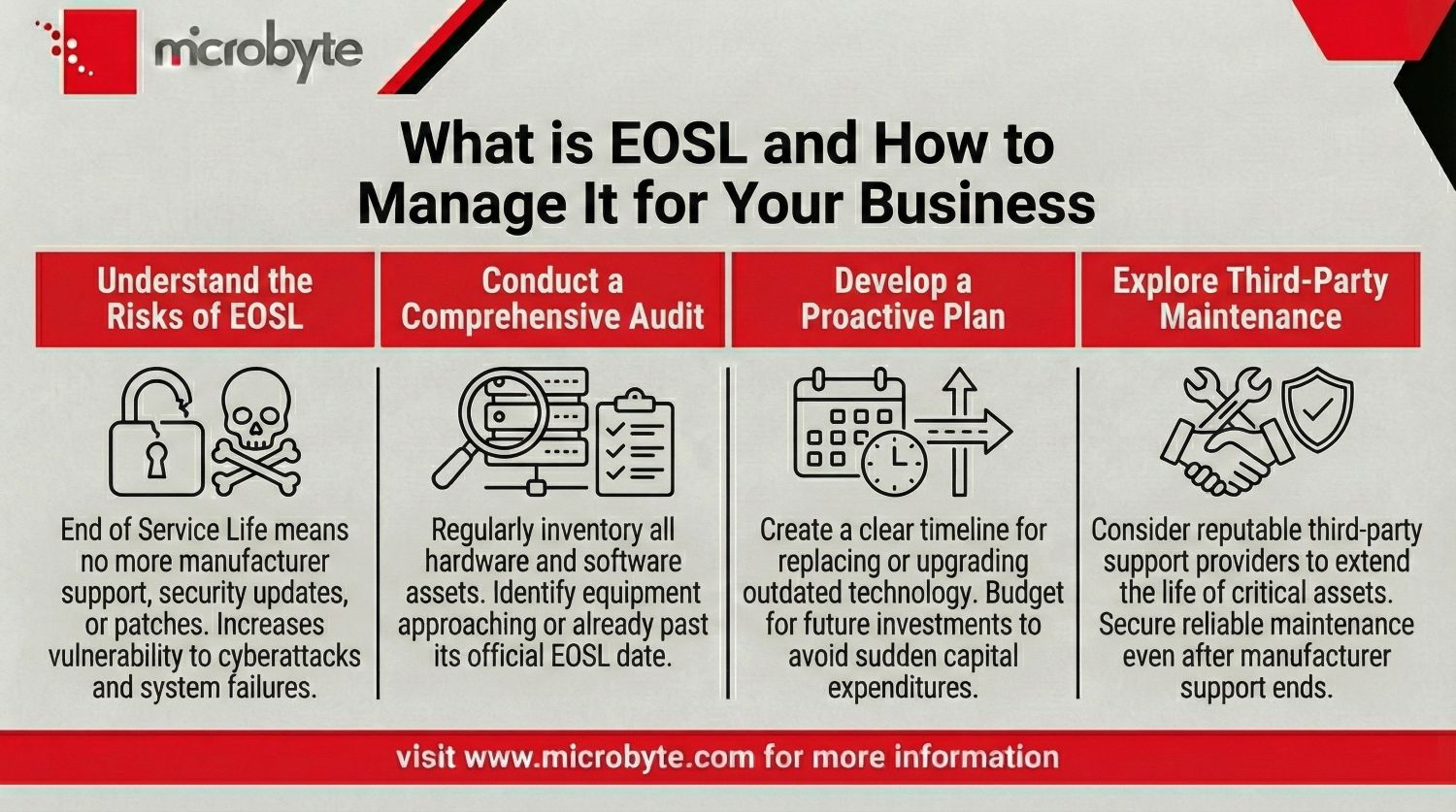 microbyte

What is EOSL and How to Manage It for Your Business

Understand the Risks of EOSL

End of Service Life means no more manufacturer support, security updates, or patches. Increases vulnerability to cyberattacks and system failures.

Conduct a Comprehensive Audit

Regularly inventory all hardware and software assets. Identify equipment approaching or already past its official EOSL date.

Develop a Proactive Plan

Create a clear timeline for replacing or upgrading outdated technology. Budget for future investments to avoid sudden capital expenditures.

Explore Third-Party Maintenance

Consider reputable third-party support providers to extend the life of critical assets. Secure reliable maintenance even after manufacturer support ends.

visit www.microbyte.com for more information